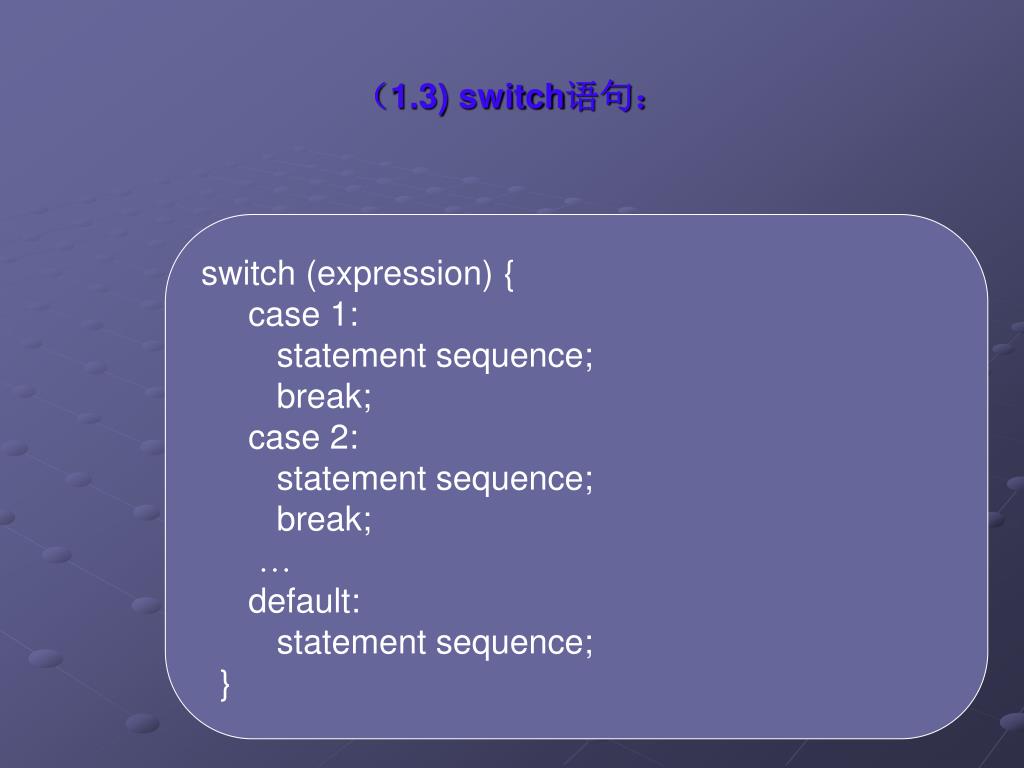 （1.3) switch语句：

switch (expression) {
case 1:
statement sequence;
break;
case 2:
statement sequence;
break;
…
default:
statement sequence;
}